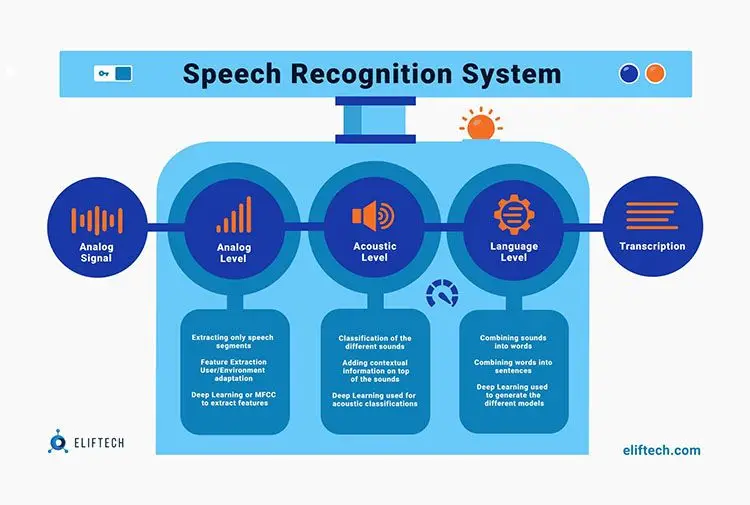 Speech Recognition System

Analog Signal

Analog Level

Acoustic Level

Language Level

Transcription

Extracting only speech segments

Feature Extraction User/Environment adaptation

Deep Learning or MFCC to extract features

Classification of the different sounds

Adding contextual information on top of the sounds

Deep Learning used for acoustic classifications

Combining sounds into words

Combining words into sentences

Deep Learning used to generate the different models

ELIFTECH

eliftech.com